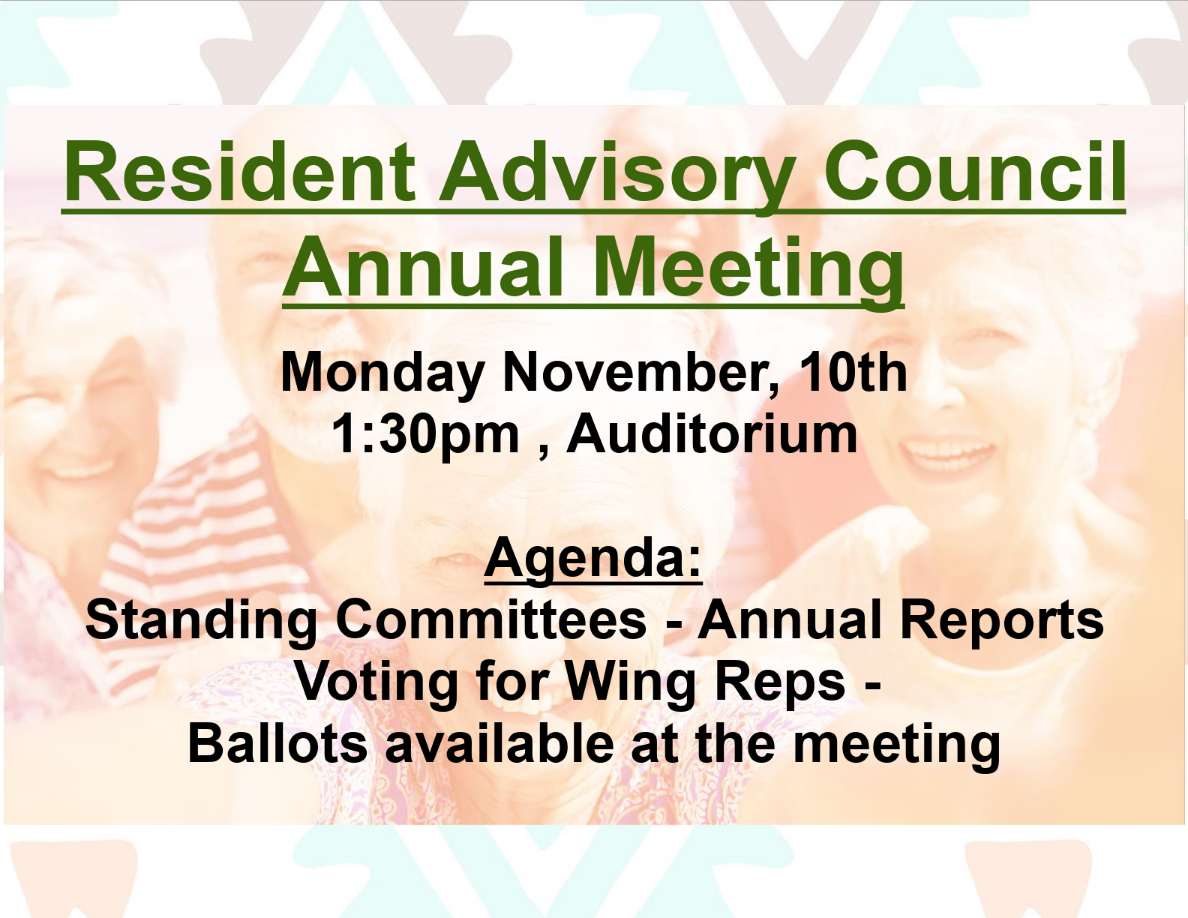 Resident Advisory Council Annual Meeting

Monday November, 10th
1:30pm , Auditorium

Agenda:
Standing Committees - Annual Reports
Voting for Wing Reps -
Ballots available at the meeting